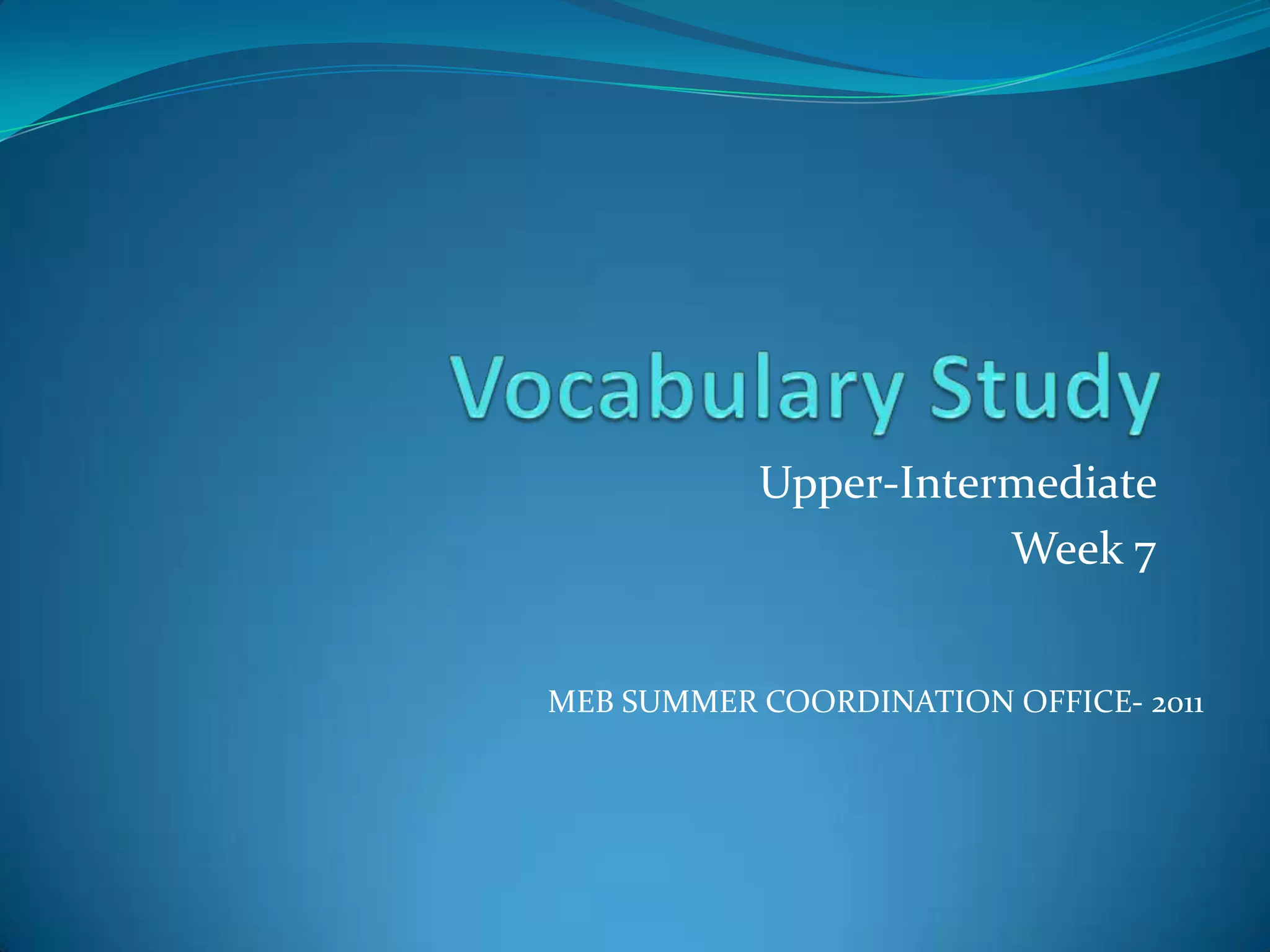 Vocabulary Study

Upper-Intermediate
Week 7

MEB SUMMER COORDINATION OFFICE- 2011